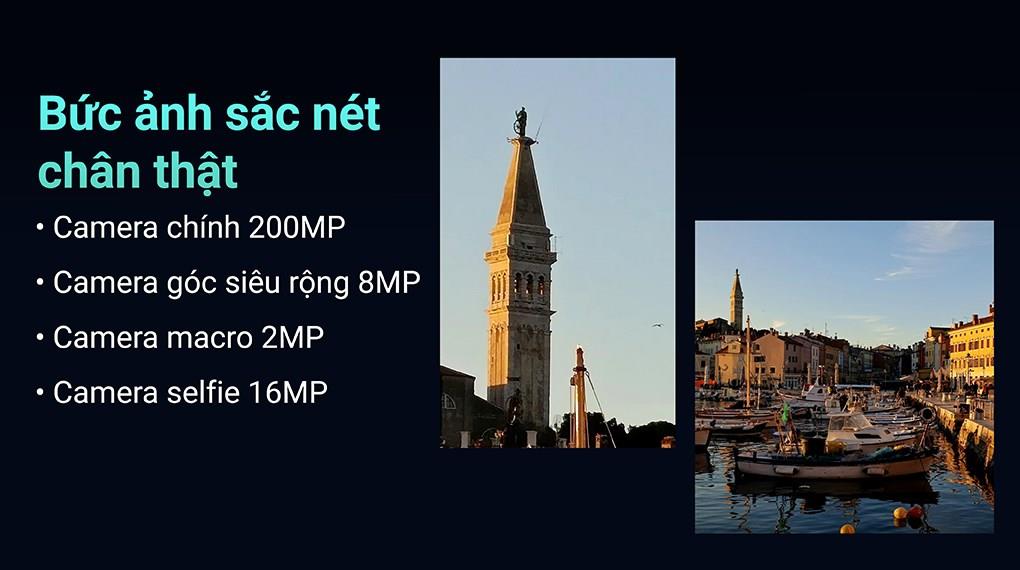 Bức ảnh sắc nét chân thật

• Camera chính 200MP
• Camera góc siêu rộng 8MP
• Camera macro 2MP
• Camera selfie 16MP